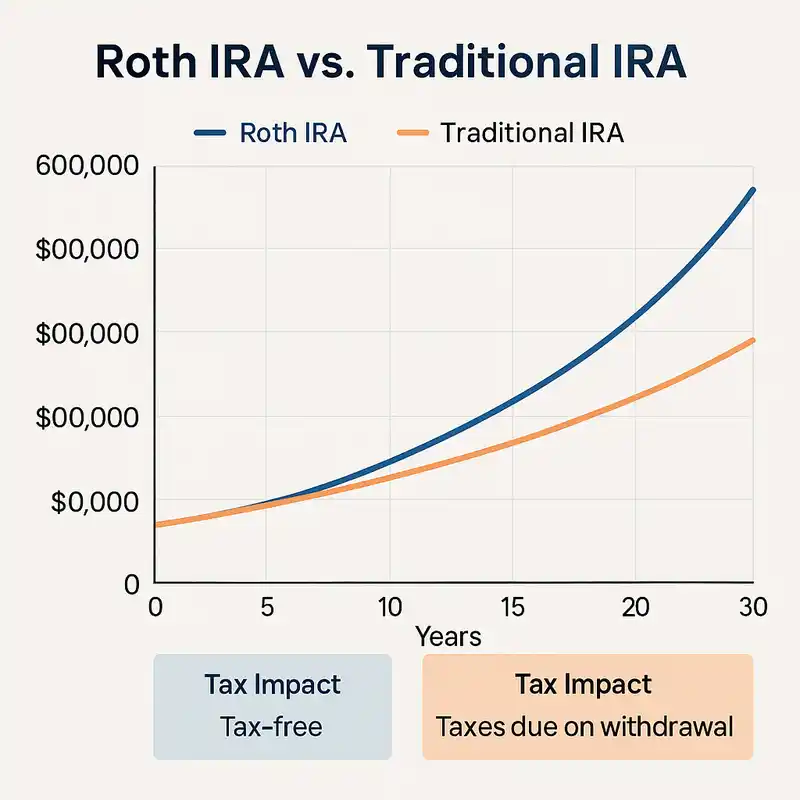 Roth IRA vs. Traditional IRA

Roth IRA
Traditional IRA

600,000
$00,000
$00,000
$00,000
$0,000
0

0
5
10
15
20
30
Years

Tax Impact
Tax-free

Tax Impact
Taxes due on withdrawal